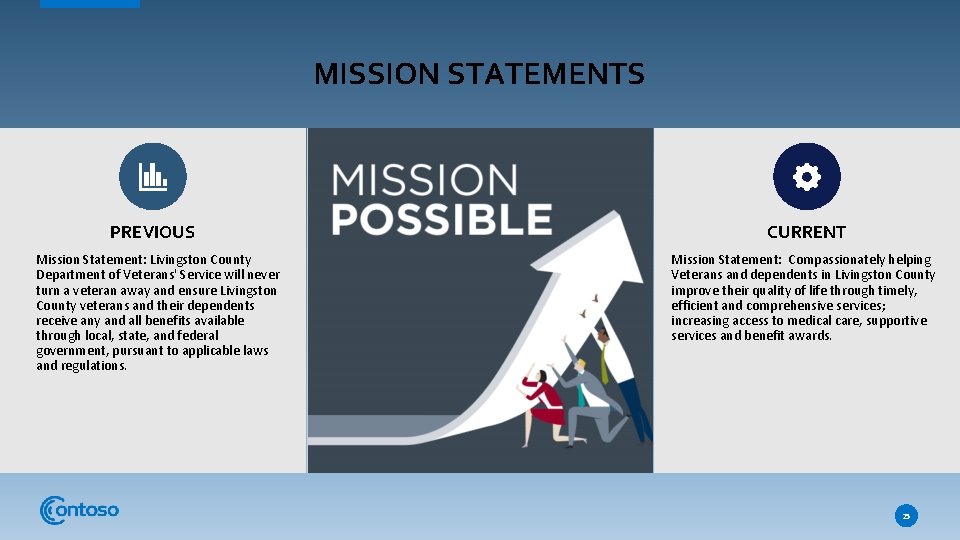 MISSION STATEMENTS

PREVIOUS

Mission Statement: Livingston County Department of Veterans' Service will never turn a veteran away and ensure Livingston County veterans and their dependents receive any and all benefits available through local, state, and federal government, pursuant to applicable laws and regulations.

MISSION POSSIBLE

CURRENT

Mission Statement: Compassionately helping Veterans and dependents in Livingston County improve their quality of life through timely, efficient and comprehensive services; increasing access to medical care, supportive services and benefit awards.

Contoso

25